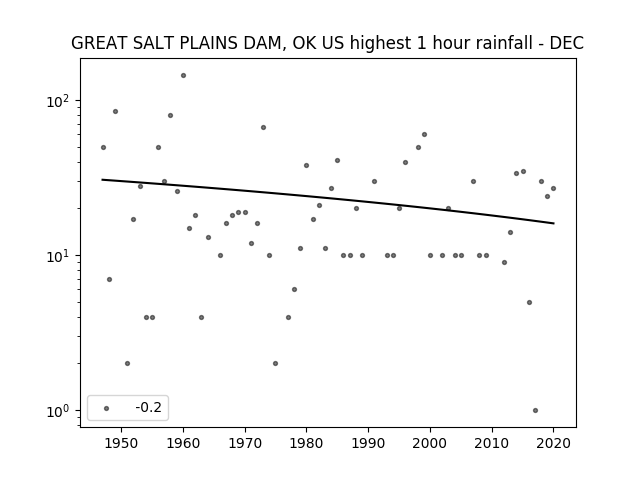 GREAT SALT PLAINS DAM, OK US highest 1 hour rainfall - DEC

$10^2$

$10^1$

$10^0$

-0.2

1950 1960 1970 1980 1990 2000 2010 2020